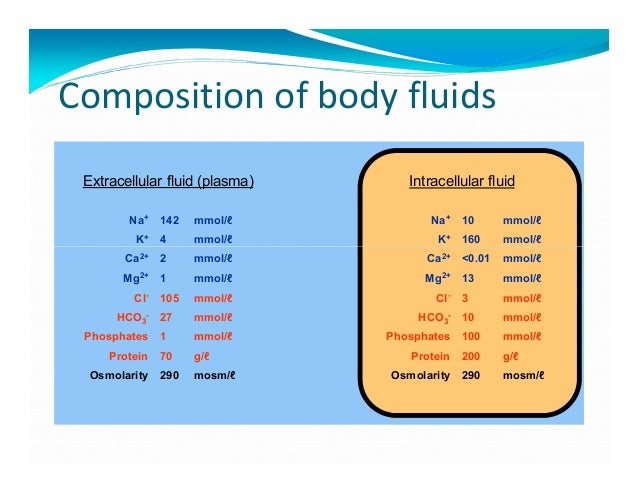 Composition of body fluids

Extracellular fluid (plasma)

| | | |
|---|---|---|
| $Na^+$ | 142 | mmol/ℓ |
| $K^+$ | 4 | mmol/ℓ |
| $Ca^{2+}$ | 2 | mmol/ℓ |
| $Mg^{2+}$ | 1 | mmol/ℓ |
| $Cl^-$ | 105 | mmol/ℓ |
| $HCO_3^-$ | 27 | mmol/ℓ |
| Phosphates | 1 | mmol/ℓ |
| Protein | 70 | g/ℓ |
| Osmolarity | 290 | mosm/ℓ |

Intracellular fluid

| | | |
|---|---|---|
| $Na^+$ | 10 | mmol/ℓ |
| $K^+$ | 160 | mmol/ℓ |
| $Ca^{2+}$ | <0.01 | mmol/ℓ |
| $Mg^{2+}$ | 13 | mmol/ℓ |
| $Cl^-$ | 3 | mmol/ℓ |
| $HCO_3^-$ | 10 | mmol/ℓ |
| Phosphates | 100 | mmol/ℓ |
| Protein | 200 | g/ℓ |
| Osmolarity | 290 | mosm/ℓ |